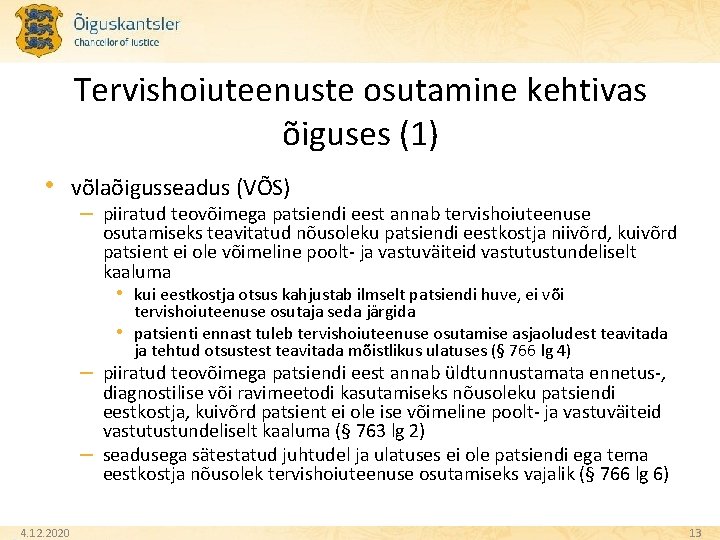 Õiguskantsler
Chancellor of Justice

Tervishoiuteenuste osutamine kehtivas õiguses (1)

• võlaõigusseadus (VÕS)
– piiratud teovõimega patsiendi eest annab tervishoiuteenuse osutamiseks teavitatud nõusoleku patsiendi eestkostja niivõrd, kuivõrd patsient ei ole võimeline poolt- ja vastuväiteid vastutustundeliselt kaaluma
• kui eestkostja otsus kahjustab ilmselt patsiendi huve, ei või tervishoiuteenuse osutaja seda järgida
• patsienti ennast tuleb tervishoiuteenuse osutamise asjaoludest teavitada ja tehtud otsustest teavitada mõistlikus ulatuses (§ 766 lg 4)
– piiratud teovõimega patsiendi eest annab üldtunnustamata ennetus-, diagnostilise või ravimeetodi kasutamiseks nõusoleku patsiendi eestkostja, kuivõrd patsient ei ole ise võimeline poolt- ja vastuväiteid vastutustundeliselt kaaluma (§ 763 lg 2)
– seadusega sätestatud juhtudel ja ulatuses ei ole patsiendi ega tema eestkostja nõusolek tervishoiuteenuse osutamiseks vajalik (§ 766 lg 6)

4.12.2020
13